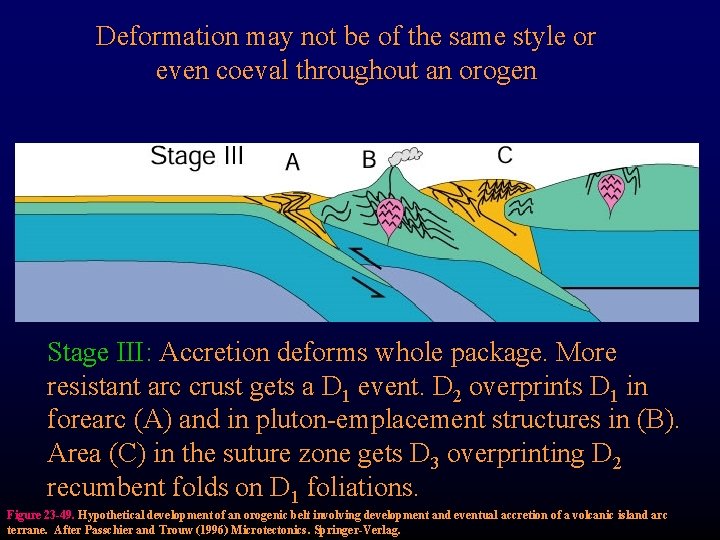 Deformation may not be of the same style or even coeval throughout an orogen

Stage III A B C

Stage III: Accretion deforms whole package. More resistant arc crust gets a $D_1$ event. $D_2$ overprints $D_1$ in forearc (A) and in pluton-emplacement structures in (B). Area (C) in the suture zone gets $D_3$ overprinting $D_2$ recumbent folds on $D_1$ foliations.

Figure 23-49. Hypothetical development of an orogenic belt involving development and eventual accretion of a volcanic island arc terrane. After Passchier and Trouw (1996) Microtectonics. Springer-Verlag.